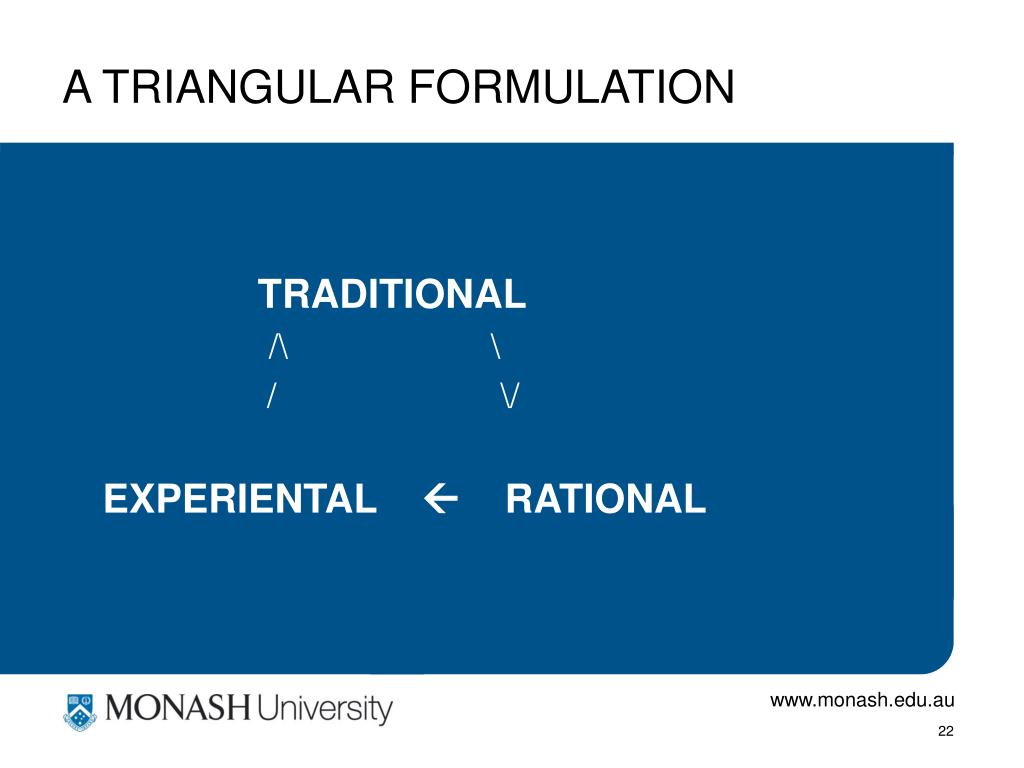 A TRIANGULAR FORMULATION

TRADITIONAL
/\ \
/ \/

EXPERIENTAL ← RATIONAL

MONASH University

www.monash.edu.au

22